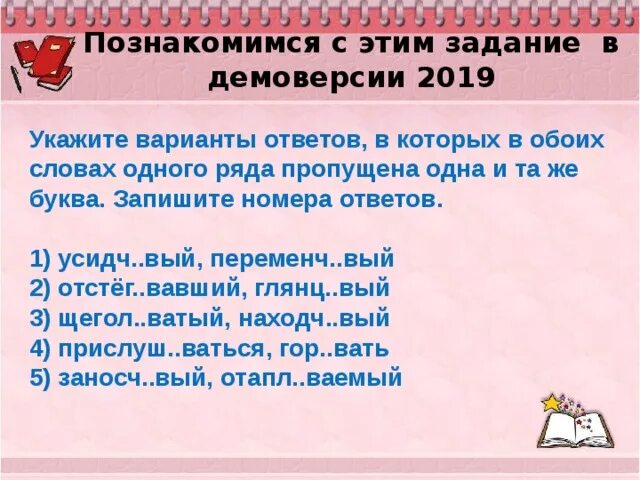 Познакомимся с этим задание в демоверсии 2019

Укажите варианты ответов, в которых в обоих словах одного ряда пропущена одна и та же буква. Запишите номера ответов.

1) усидч..вый, переменч..вый
2) отстёг..вавший, глянц..вый
3) щегол..ватый, находч..вый
4) прислуш..ваться, гор..вать
5) заносч..вый, отапл..ваемый